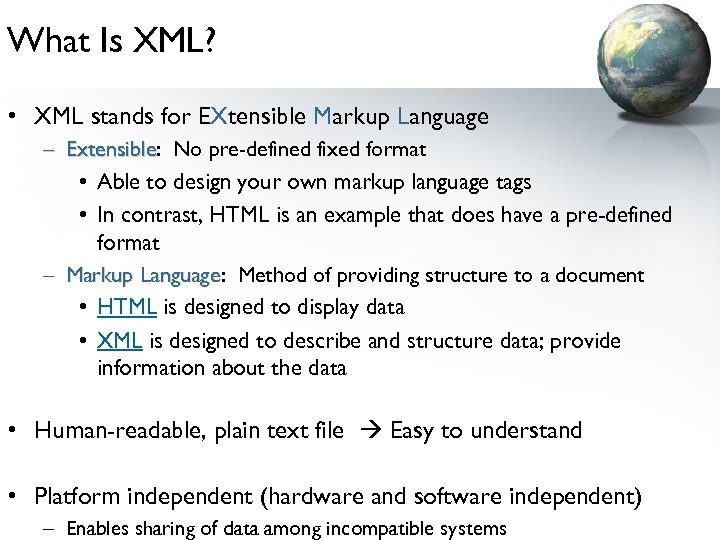 What Is XML?

• XML stands for EXtensible Markup Language
  – Extensible: No pre-defined fixed format
    • Able to design your own markup language tags
    • In contrast, HTML is an example that does have a pre-defined format
  – Markup Language: Method of providing structure to a document
    • HTML is designed to display data
    • XML is designed to describe and structure data; provide information about the data

• Human-readable, plain text file → Easy to understand

• Platform independent (hardware and software independent)
  – Enables sharing of data among incompatible systems